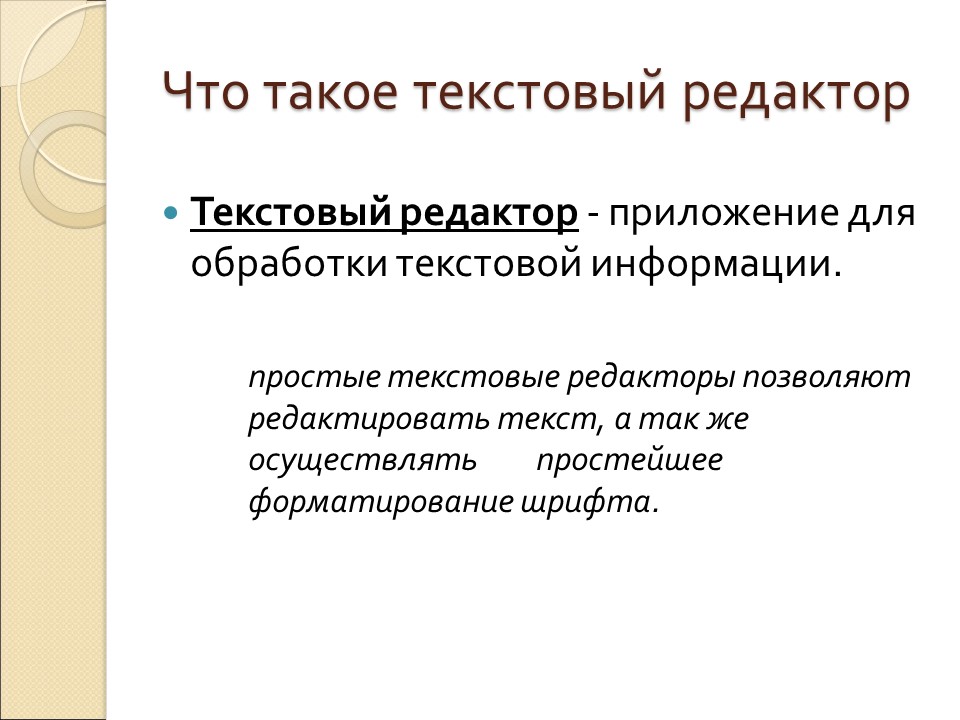 Что такое текстовый редактор

Текстовый редактор - приложение для обработки текстовой информации.

простые текстовые редакторы позволяют редактировать текст, а так же осуществлять простейшее форматирование шрифта.